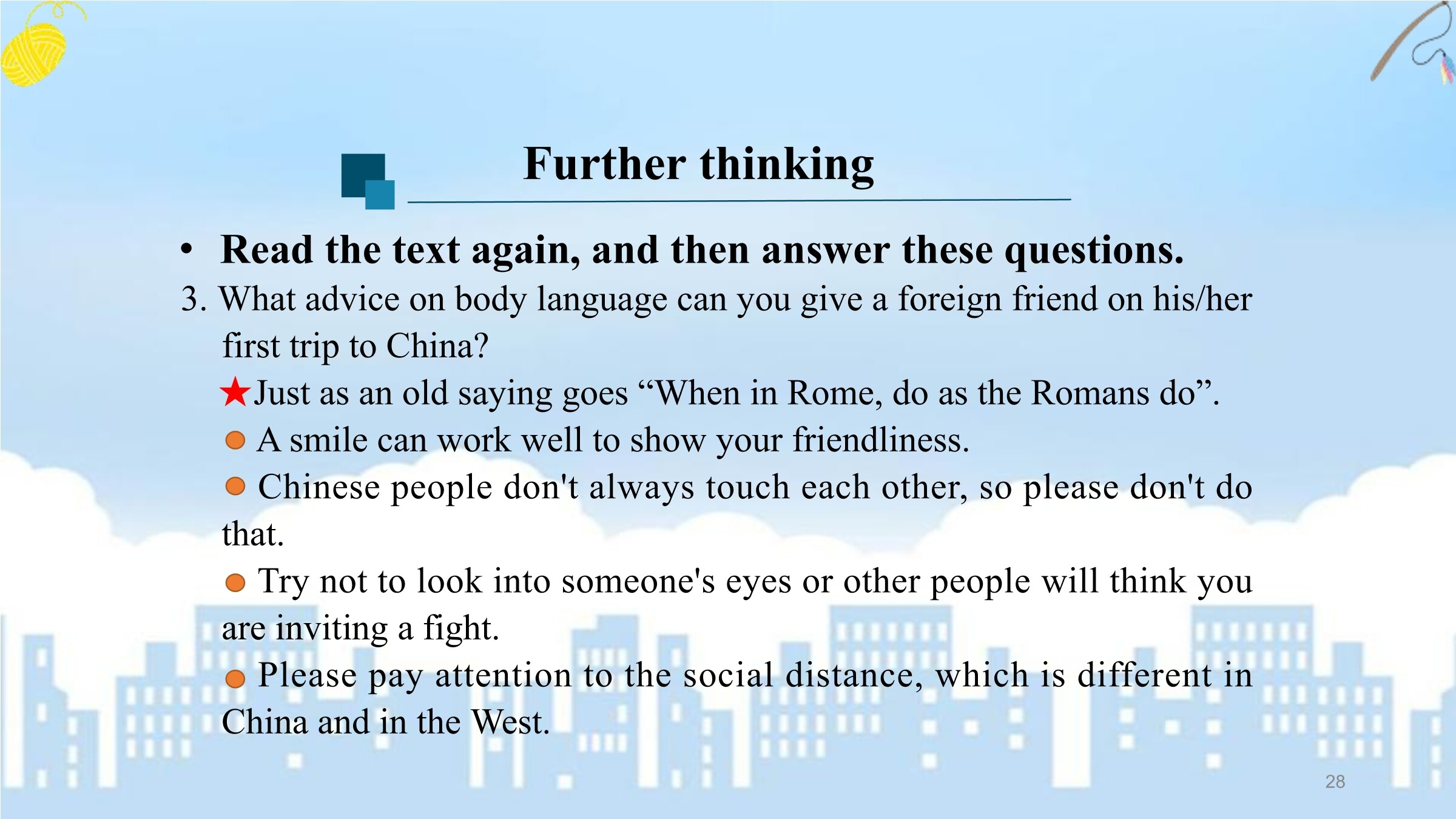 Further thinking

• Read the text again, and then answer these questions.

3. What advice on body language can you give a foreign friend on his/her first trip to China?

★Just as an old saying goes “When in Rome, do as the Romans do”.

● A smile can work well to show your friendliness.

● Chinese people don't always touch each other, so please don't do that.

● Try not to look into someone's eyes or other people will think you are inviting a fight.

● Please pay attention to the social distance, which is different in China and in the West.

28